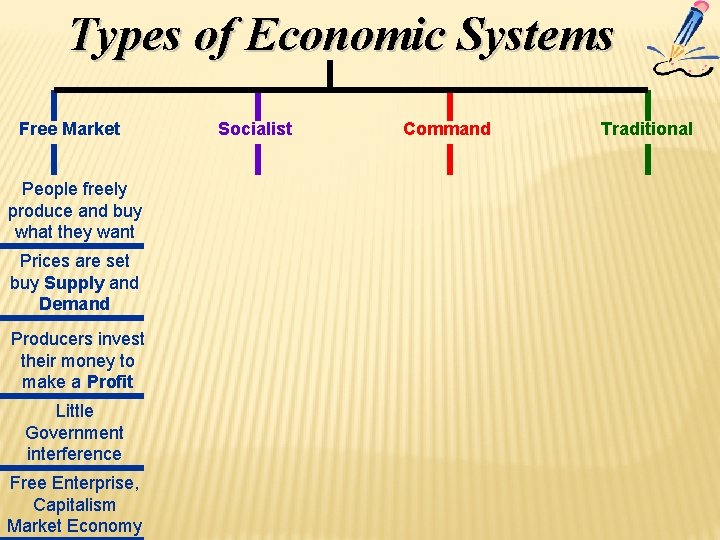 Types of Economic Systems

Free Market

Socialist

Command

Traditional

People freely produce and buy what they want

Prices are set buy Supply and Demand

Producers invest their money to make a Profit

Little Government interference

Free Enterprise, Capitalism Market Economy